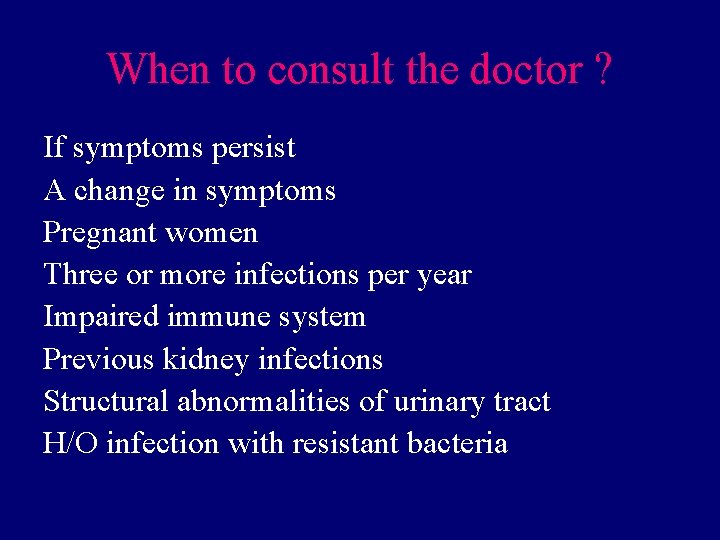 When to consult the doctor ?

If symptoms persist
A change in symptoms
Pregnant women
Three or more infections per year
Impaired immune system
Previous kidney infections
Structural abnormalities of urinary tract
H/O infection with resistant bacteria